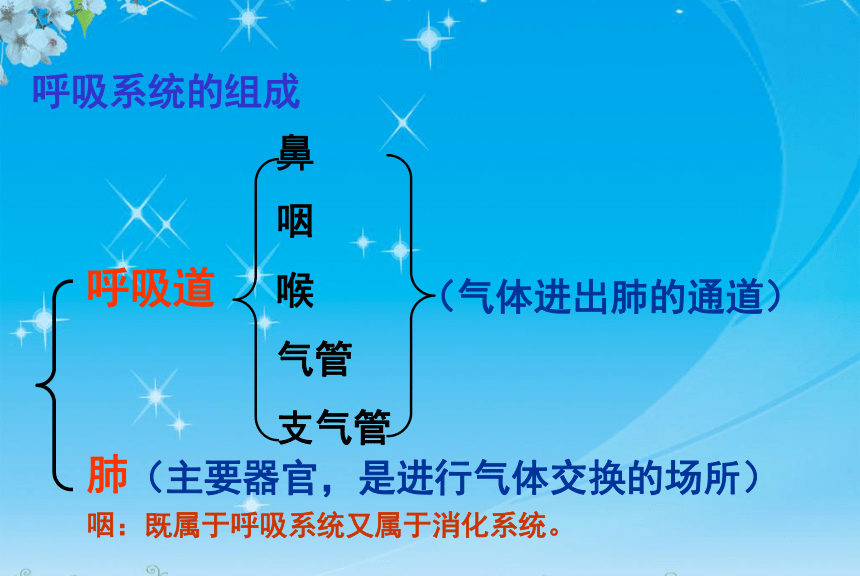 呼吸系统的组成

呼吸道

鼻
咽
喉
气管
支气管

（气体进出肺的通道）

肺（主要器官，是进行气体交换的场所）

咽：既属于呼吸系统又属于消化系统。